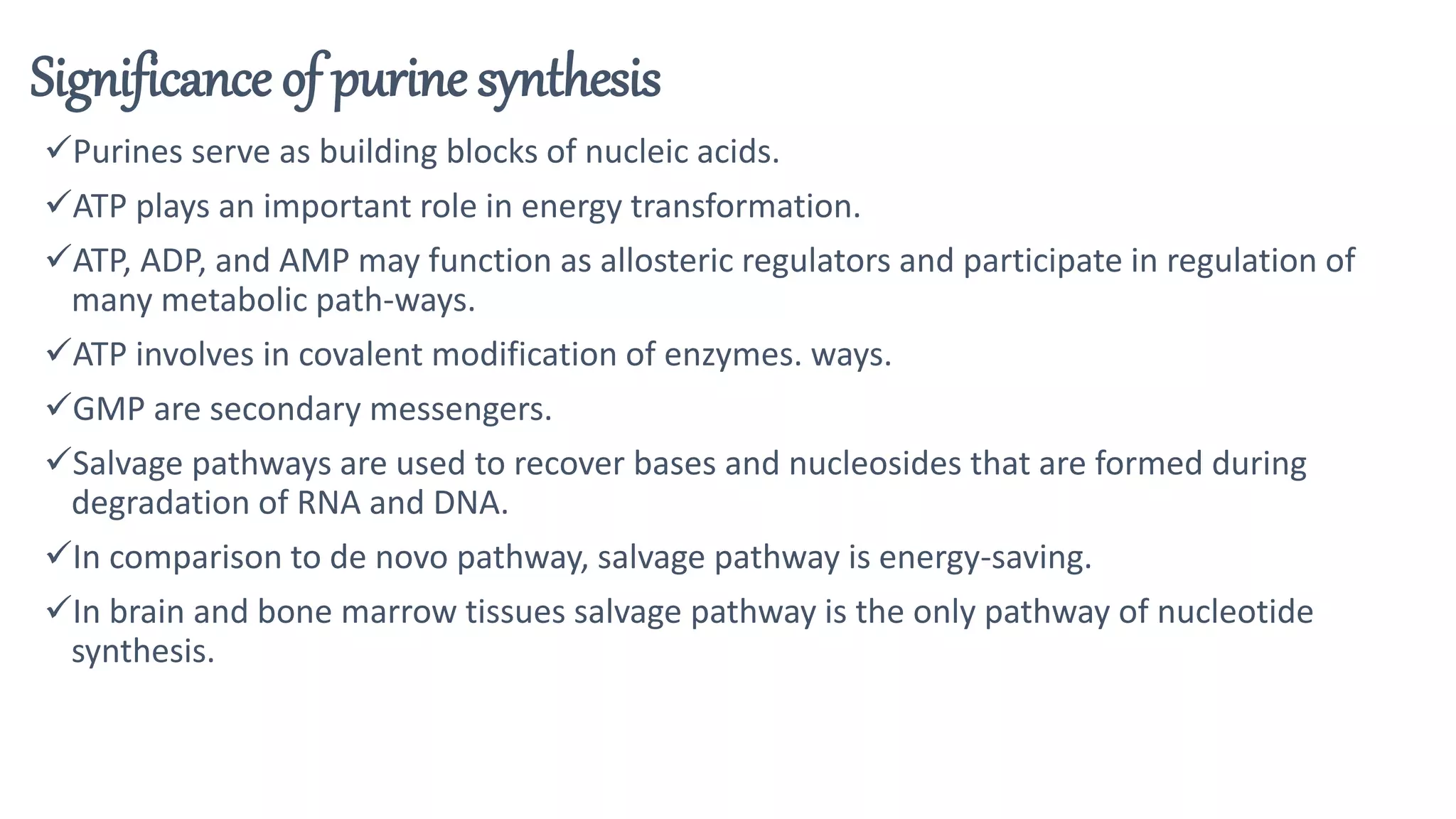 Significance of purine synthesis

✓Purines serve as building blocks of nucleic acids.

✓ATP plays an important role in energy transformation.

✓ATP, ADP, and AMP may function as allosteric regulators and participate in regulation of many metabolic path-ways.

✓ATP involves in covalent modification of enzymes. ways.

✓GMP are secondary messengers.

✓Salvage pathways are used to recover bases and nucleosides that are formed during degradation of RNA and DNA.

✓In comparison to de novo pathway, salvage pathway is energy-saving.

✓In brain and bone marrow tissues salvage pathway is the only pathway of nucleotide synthesis.